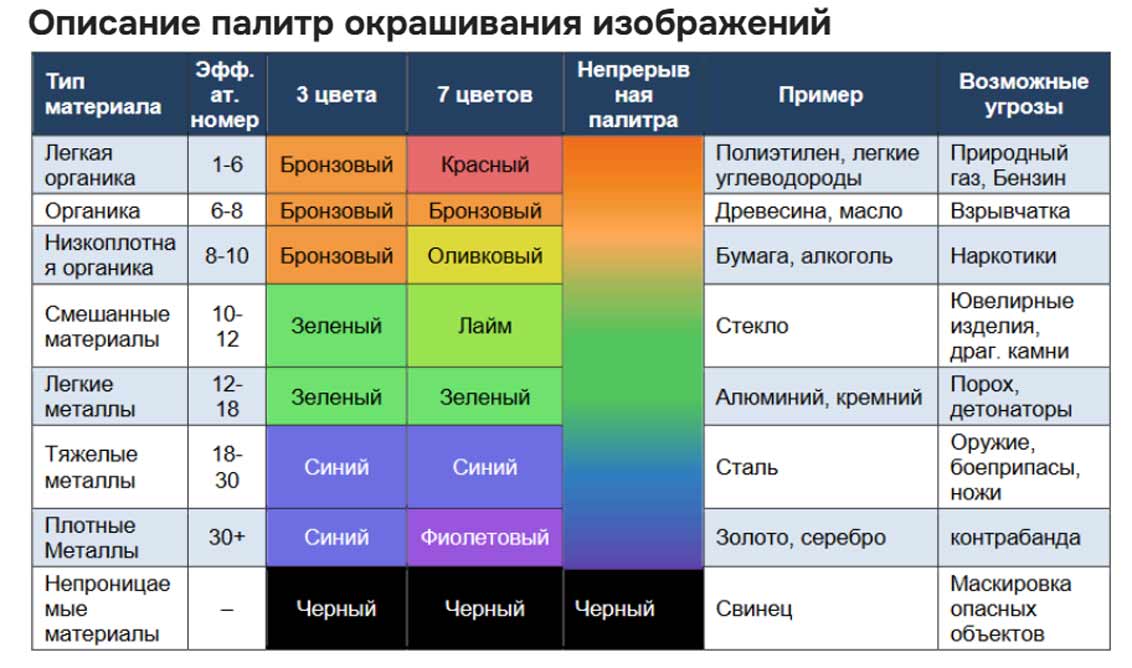 Описание палитр окрашивания изображений

| Тип материала | Эфф. ат. номер | 3 цвета | 7 цветов | Непрерывная палитра | Пример | Возможные угрозы |
|---|---|---|---|---|---|---|
| Легкая органика | 1-6 | Бронзовый | Красный | | Полиэтилен, легкие углеводороды | Природный газ, Бензин |
| Органика | 6-8 | Бронзовый | Бронзовый | | Древесина, масло | Взрывчатка |
| Низкоплотная органика | 8-10 | Бронзовый | Оливковый | | Бумага, алкоголь | Наркотики |
| Смешанные материалы | 10-12 | Зеленый | Лайм | | Стекло | Ювелирные изделия, драг. камни |
| Легкие металлы | 12-18 | Зеленый | Зеленый | | Алюминий, кремний | Порох, детонаторы |
| Тяжелые металлы | 18-30 | Синий | Синий | | Сталь | Оружие, боеприпасы, ножи |
| Плотные Металлы | 30+ | Синий | Фиолетовый | | Золото, серебро | контрабанда |
| Непроницаемые материалы | – | Черный | Черный | Черный | Свинец | Маскировка опасных объектов |